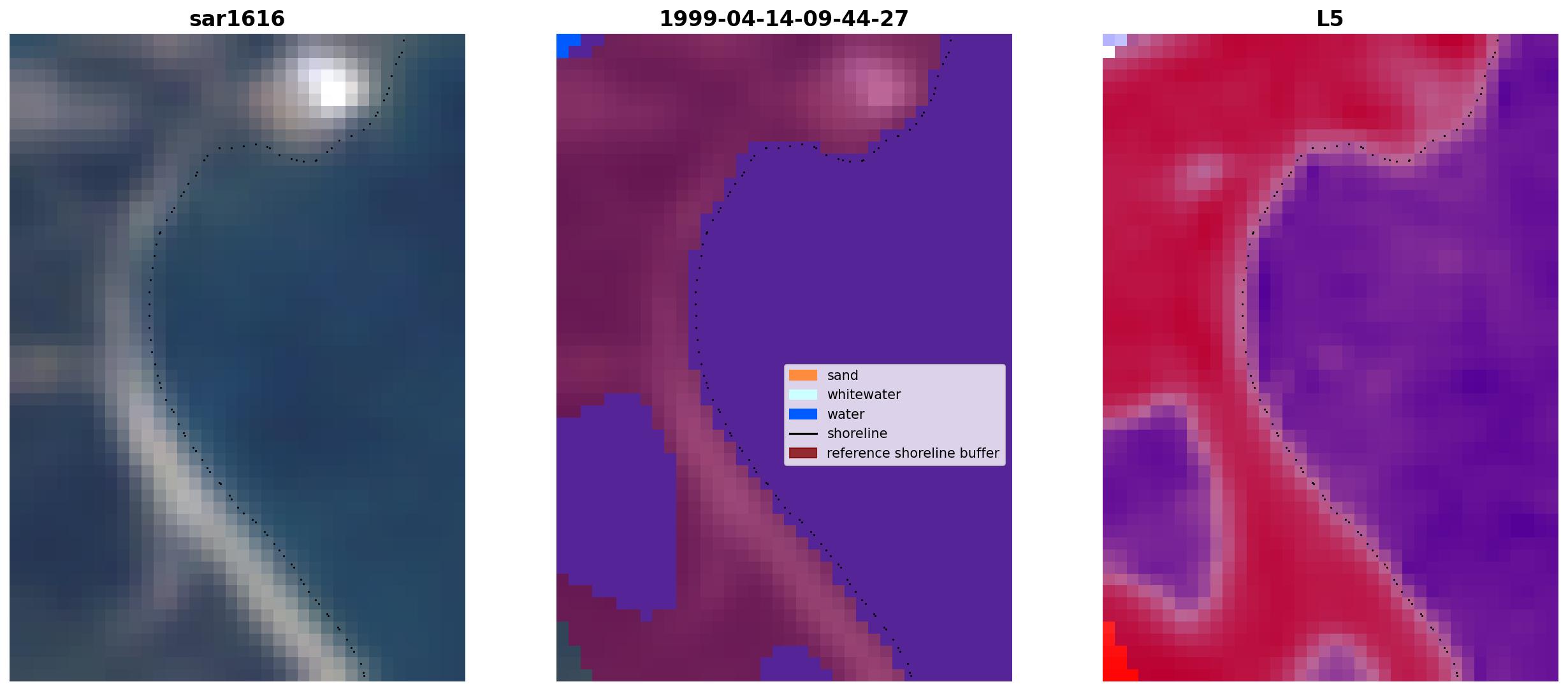 sar1616

1999-04-14-09-44-27

sand
whitewater
water
shoreline
reference shoreline buffer

L5